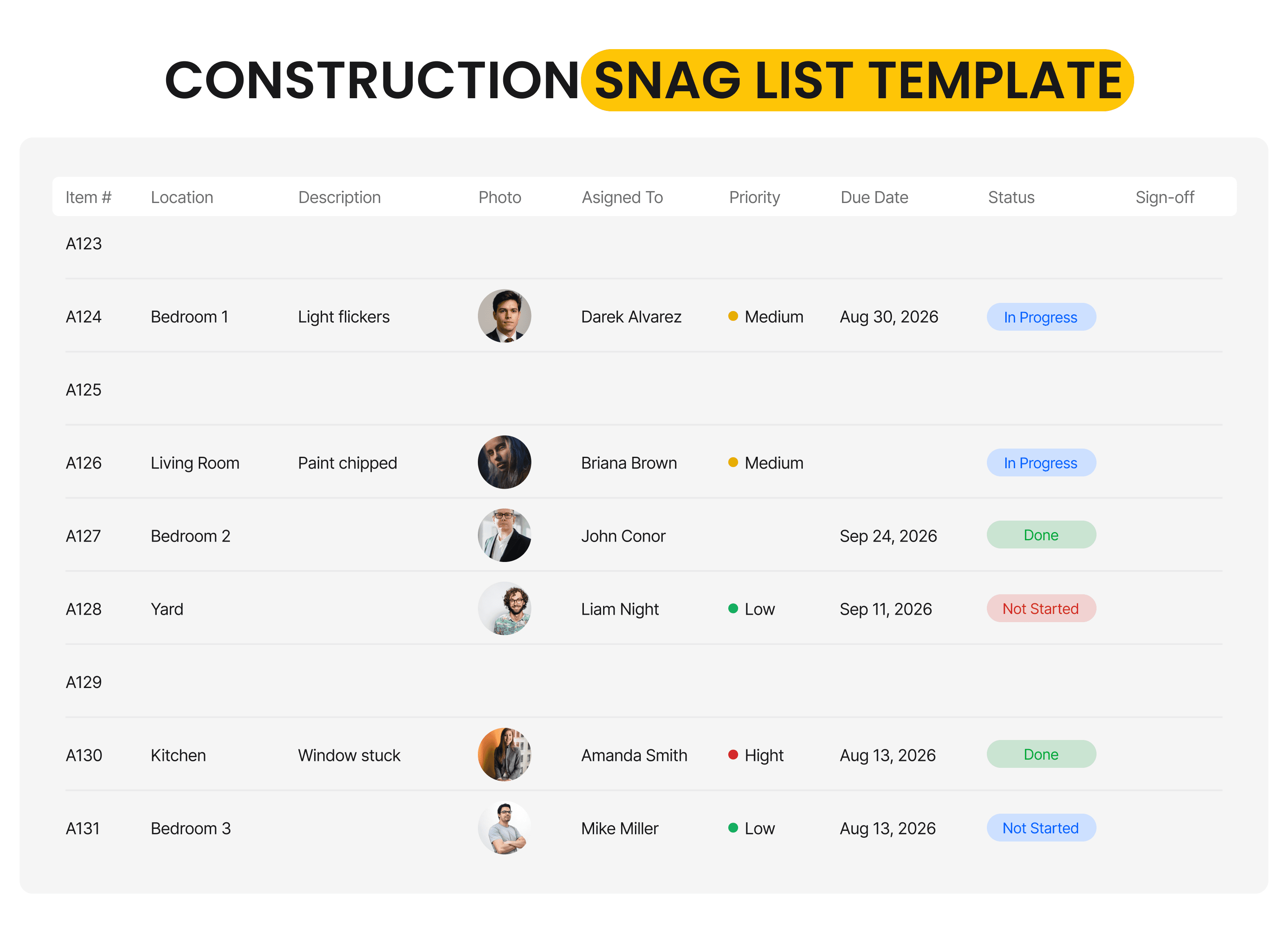 CONSTRUCTION SNAG LIST TEMPLATE

| Item # | Location | Description | Photo | Asigned To | Priority | Due Date | Status | Sign-off |
|---|---|---|---|---|---|---|---|---|
| A123 | | | | | | | | |
| A124 | Bedroom 1 | Light flickers | | Darek Alvarez | Medium | Aug 30, 2026 | In Progress | |
| A125 | | | | | | | | |
| A126 | Living Room | Paint chipped | | Briana Brown | Medium | | In Progress | |
| A127 | Bedroom 2 | | | John Conor | | Sep 24, 2026 | Done | |
| A128 | Yard | | | Liam Night | Low | Sep 11, 2026 | Not Started | |
| A129 | | | | | | | | |
| A130 | Kitchen | Window stuck | | Amanda Smith | Hight | Aug 13, 2026 | Done | |
| A131 | Bedroom 3 | | | Mike Miller | Low | Aug 13, 2026 | Not Started | |